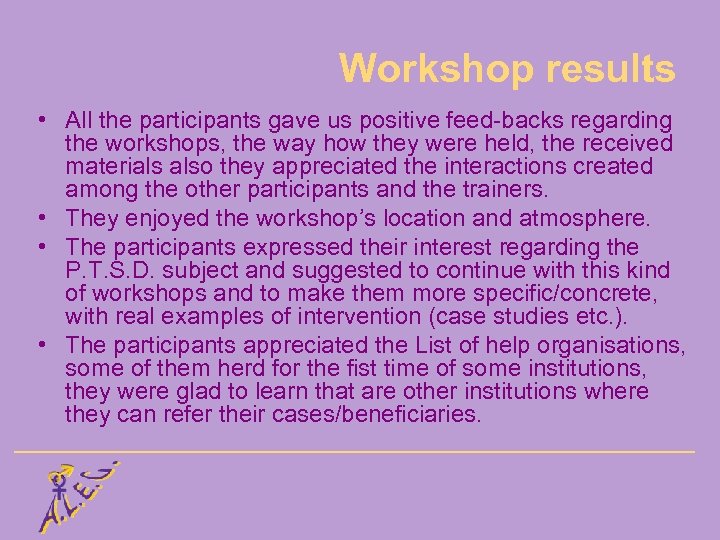 Workshop results

• All the participants gave us positive feed-backs regarding the workshops, the way how they were held, the received materials also they appreciated the interactions created among the other participants and the trainers.
• They enjoyed the workshop's location and atmosphere.
• The participants expressed their interest regarding the P.T.S.D. subject and suggested to continue with this kind of workshops and to make them more specific/concrete, with real examples of intervention (case studies etc.).
• The participants appreciated the List of help organisations, some of them herd for the fist time of some institutions, they were glad to learn that are other institutions where they can refer their cases/beneficiaries.

A.L.E.G.